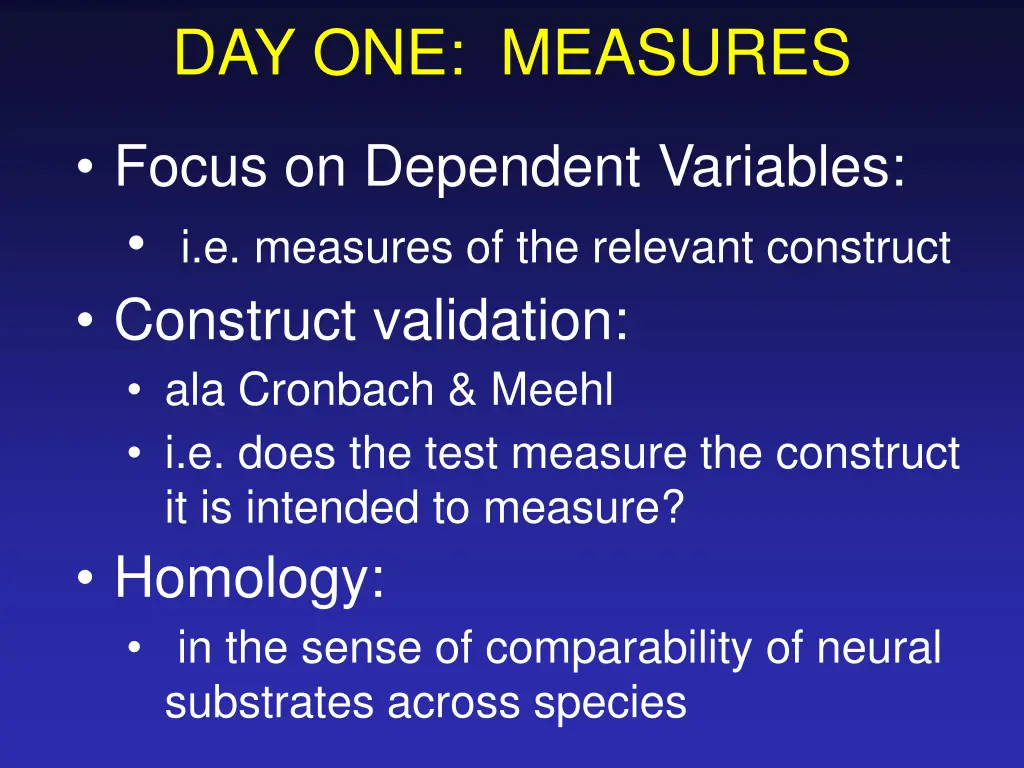 DAY ONE: MEASURES

• Focus on Dependent Variables:
• i.e. measures of the relevant construct
• Construct validation:
• ala Cronbach & Meehl
• i.e. does the test measure the construct it is intended to measure?
• Homology:
• in the sense of comparability of neural substrates across species